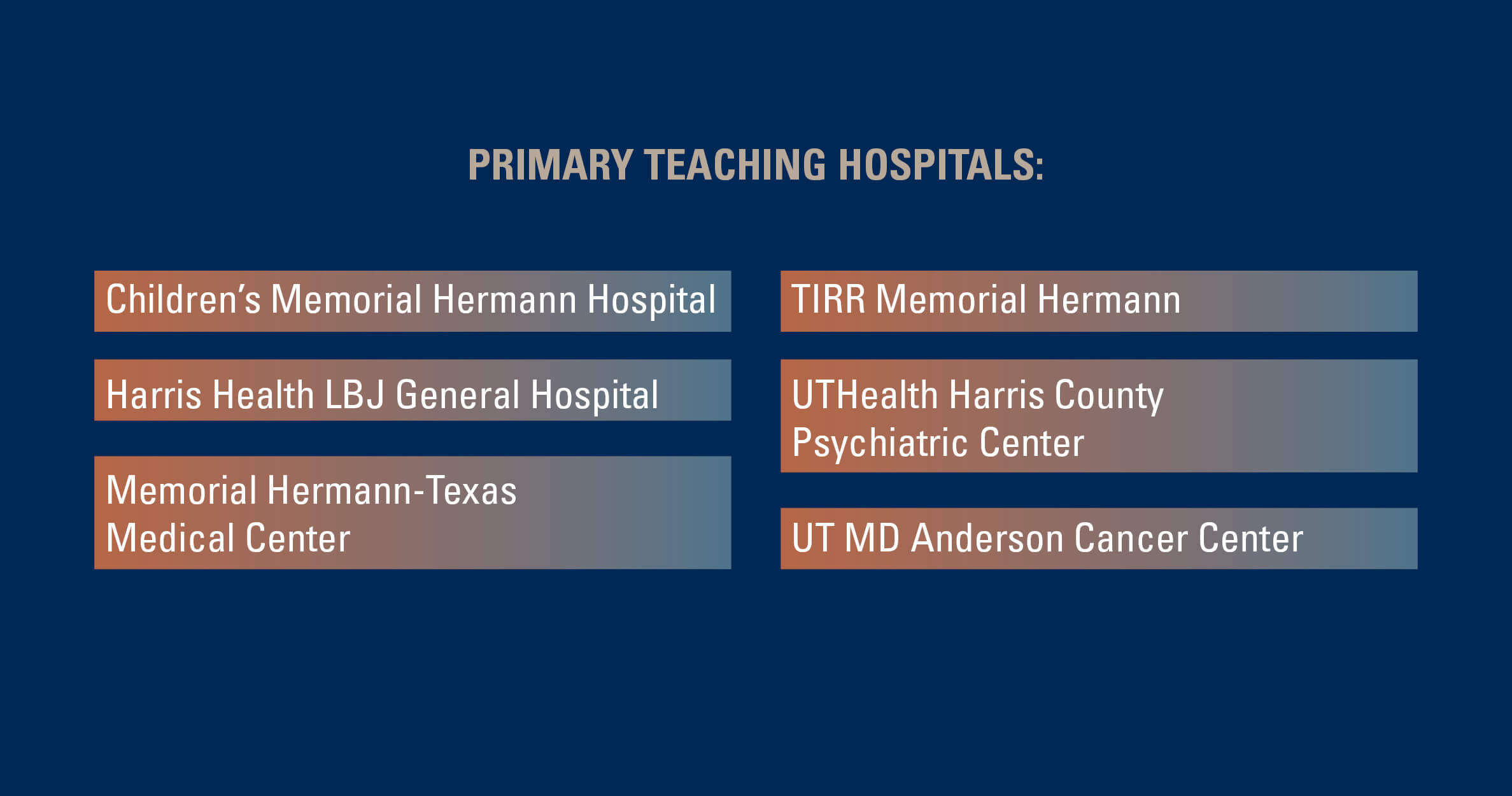 PRIMARY TEACHING HOSPITALS:

Children's Memorial Hermann Hospital

Harris Health LBJ General Hospital

Memorial Hermann-Texas Medical Center

TIRR Memorial Hermann

UTHealth Harris County Psychiatric Center

UT MD Anderson Cancer Center